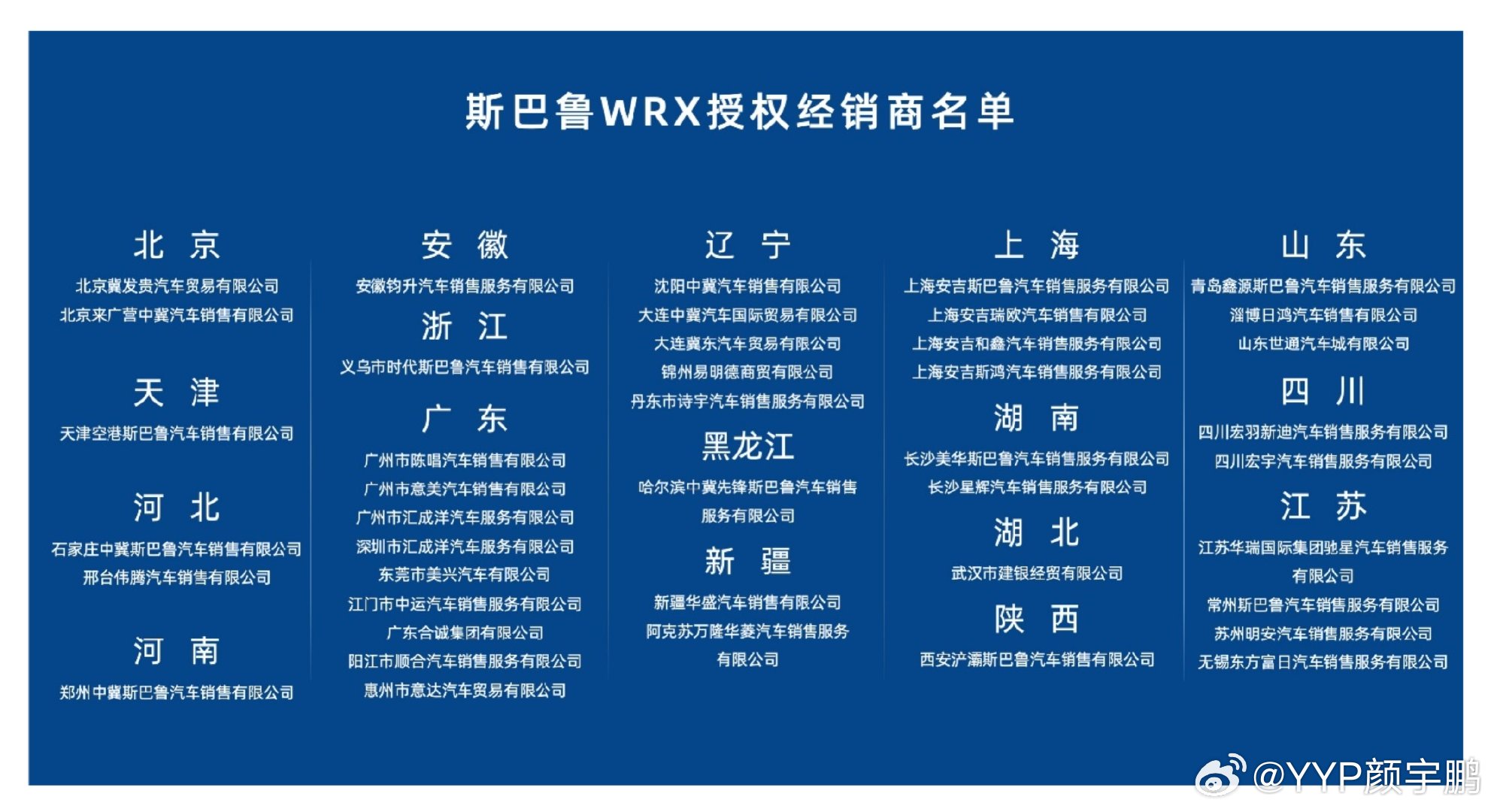 斯巴鲁WRX授权经销商名单

北 京
北京冀发贵汽车贸易有限公司
北京来广营中冀汽车销售有限公司

天 津
天津空港斯巴鲁汽车销售有限公司

河 北
石家庄中冀斯巴鲁汽车销售有限公司
邢台伟腾汽车销售有限公司

河 南
郑州中冀斯巴鲁汽车销售有限公司

安 徽
安徽钧升汽车销售服务有限公司

浙 江
义乌市时代斯巴鲁汽车销售有限公司

广 东
广州市陈唱汽车销售有限公司
广州市意美汽车销售有限公司
广州市汇成洋汽车服务有限公司
深圳市汇成洋汽车服务有限公司
东莞市美兴汽车有限公司
江门市中运汽车销售服务有限公司
广东合诚集团有限公司
阳江市顺合汽车销售服务有限公司
惠州市意达汽车贸易有限公司

辽 宁
沈阳中冀汽车销售有限公司
大连中冀汽车国际贸易有限公司
大连冀东汽车贸易有限公司
锦州易明德商贸有限公司
丹东市诗宇汽车销售服务有限公司

黑龙江
哈尔滨中冀先锋斯巴鲁汽车销售服务有限公司

新 疆
新疆华盛汽车销售有限公司
阿克苏万隆华菱汽车销售服务有限公司

上 海
上海安吉斯巴鲁汽车销售服务有限公司
上海安吉瑞欧汽车销售有限公司
上海安吉和鑫汽车销售服务有限公司
上海安吉斯鸿汽车销售服务有限公司

湖 南
长沙美华斯巴鲁汽车销售服务有限公司
长沙星辉汽车销售服务有限公司

湖 北
武汉市建银经贸有限公司

陕 西
西安浐灞斯巴鲁汽车销售有限公司

山 东
青岛鑫源斯巴鲁汽车销售服务有限公司
淄博日鸿汽车销售有限公司
山东世通汽车城有限公司

四 川
四川宏羽新迪汽车销售服务有限公司
四川宏宇汽车销售服务有限公司

江 苏
江苏华瑞国际集团驰星汽车销售服务有限公司
常州斯巴鲁汽车销售服务有限公司
苏州明安汽车销售服务有限公司
无锡东方富日汽车销售服务有限公司

@YYP颜宇鹏